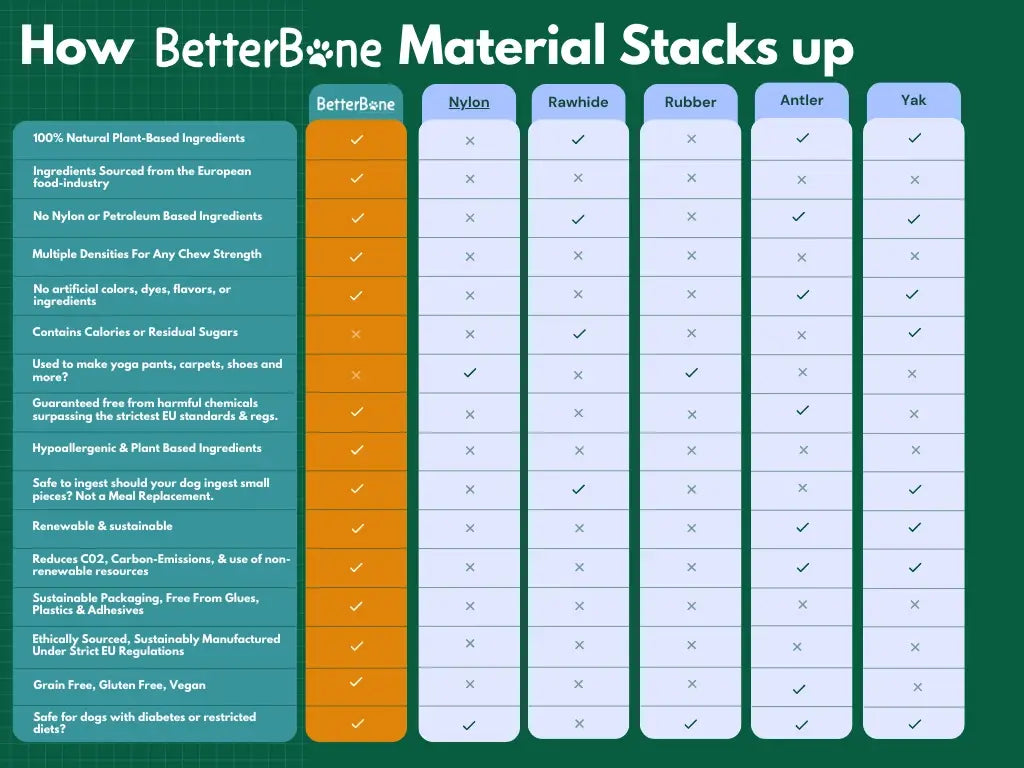 How BetterBone Material Stacks up

|  | BetterBone | Nylon | Rawhide | Rubber | Antler | Yak |
|---|---|---|---|---|---|---|
| 100% Natural Plant-Based Ingredients | ✓ | × | ✓ | × | ✓ | ✓ |
| Ingredients Sourced from the European food-industry | ✓ | × | × | × | × | × |
| No Nylon or Petroleum Based Ingredients | ✓ | × | ✓ | × | ✓ | ✓ |
| Multiple Densities For Any Chew Strength | ✓ | × | × | × | × | × |
| No artificial colors, dyes, flavors, or ingredients | ✓ | × | × | × | ✓ | ✓ |
| Contains Calories or Residual Sugars | × | × | ✓ | × | × | ✓ |
| Used to make yoga pants, carpets, shoes and more? | × | ✓ | × | ✓ | × | × |
| Guaranteed free from harmful chemicals surpassing the strictest EU standards & regs. | ✓ | × | × | × | ✓ | × |
| Hypoallergenic & Plant Based Ingredients | ✓ | × | × | × | × | × |
| Safe to ingest should your dog ingest small pieces? Not a Meal Replacement. | ✓ | × | ✓ | × | × | ✓ |
| Renewable & sustainable | ✓ | × | × | × | ✓ | ✓ |
| Reduces C02, Carbon-Emissions, & use of non-renewable resources | ✓ | × | × | × | ✓ | ✓ |
| Sustainable Packaging, Free From Glues, Plastics & Adhesives | ✓ | × | × | × | × | × |
| Ethically Sourced, Sustainably Manufactured Under Strict EU Regulations | ✓ | × | × | × | × | × |
| Grain Free, Gluten Free, Vegan | ✓ | × | × | × | ✓ | × |
| Safe for dogs with diabetes or restricted diets? | ✓ | ✓ | × | ✓ | ✓ | ✓ |